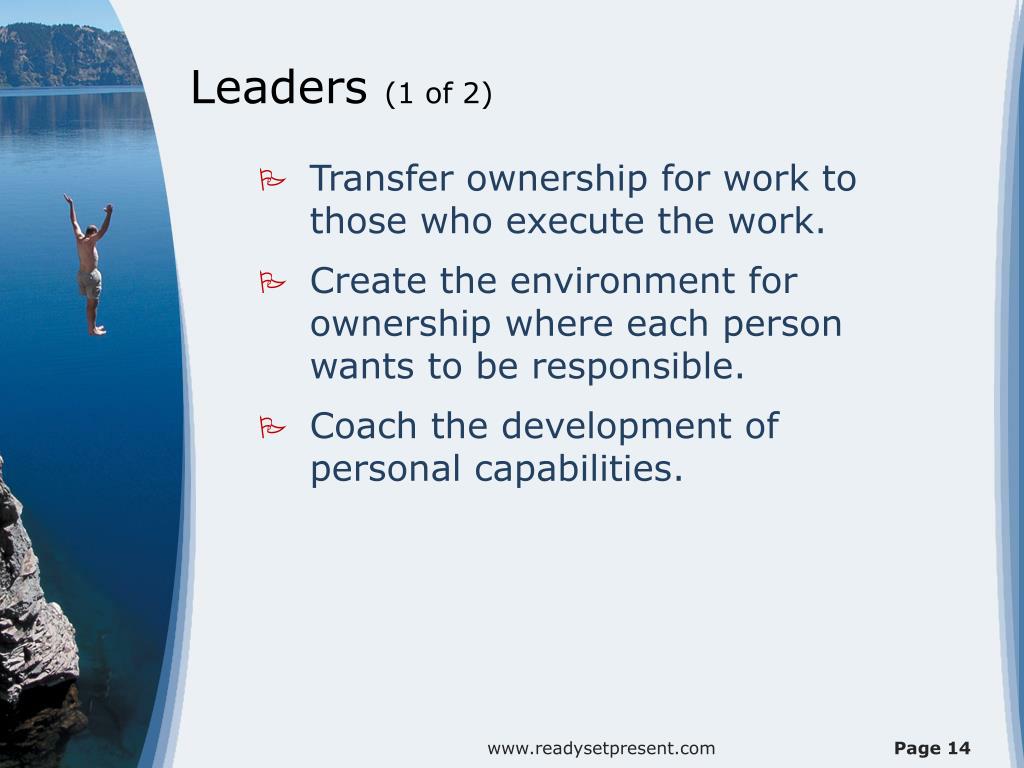 Leaders (1 of 2)

Transfer ownership for work to those who execute the work.

Create the environment for ownership where each person wants to be responsible.

Coach the development of personal capabilities.

www.readysetpresent.com

Page 14